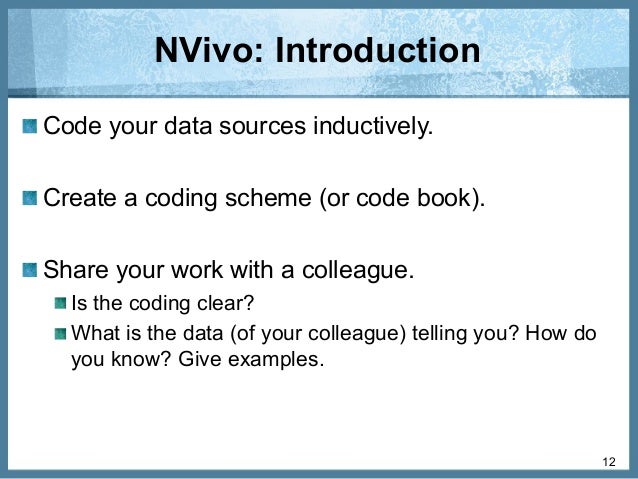 NVivo: Introduction

Code your data sources inductively.

Create a coding scheme (or code book).

Share your work with a colleague.

Is the coding clear?

What is the data (of your colleague) telling you? How do you know? Give examples.

12